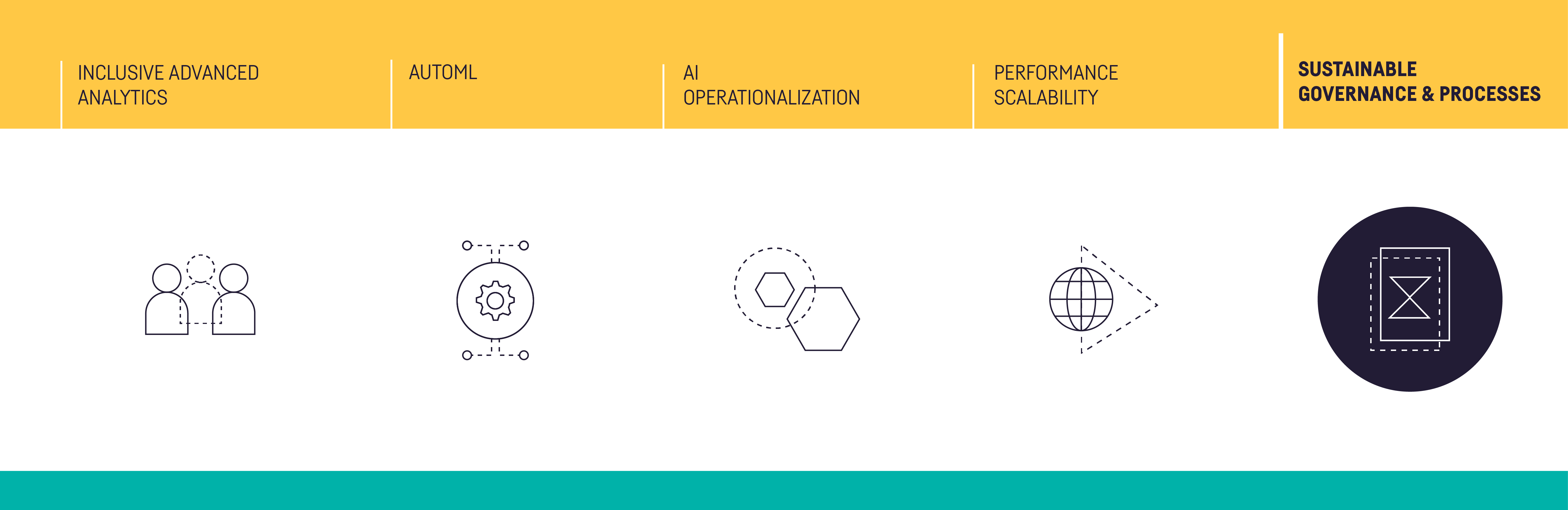 INCLUSIVE ADVANCED ANALYTICS

AUTOML

AI OPERATIONALIZATION

PERFORMANCE SCALABILITY

SUSTAINABLE GOVERNANCE & PROCESSES